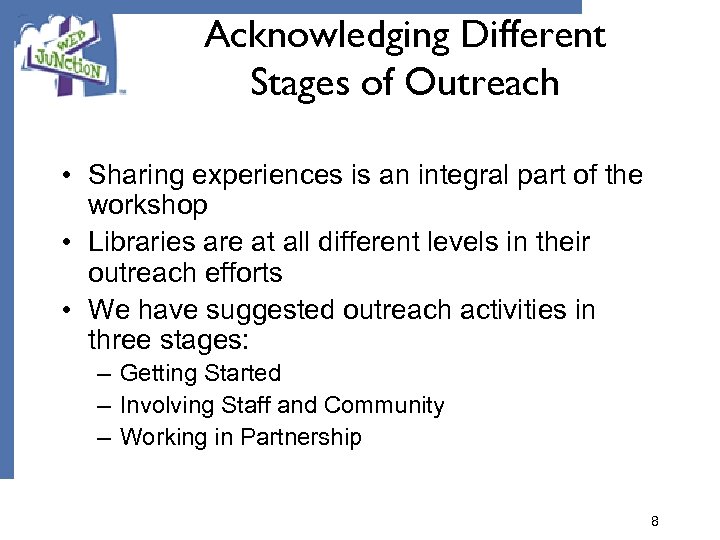 WEB JUNCTION

Acknowledging Different Stages of Outreach

• Sharing experiences is an integral part of the workshop
• Libraries are at all different levels in their outreach efforts
• We have suggested outreach activities in three stages:
– Getting Started
– Involving Staff and Community
– Working in Partnership

8